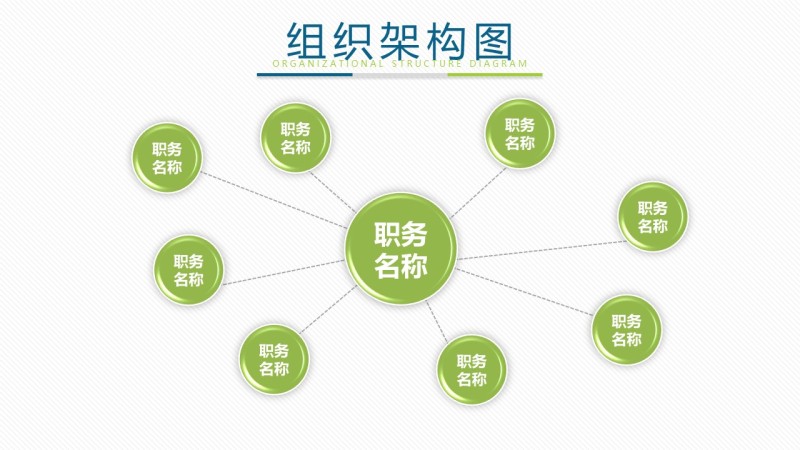 组织架构图
ORGANIZATIONAL STRUCTURE DIAGRAM

职务名称

职务名称

职务名称

职务名称

职务名称

职务名称

职务名称

职务名称

职务名称